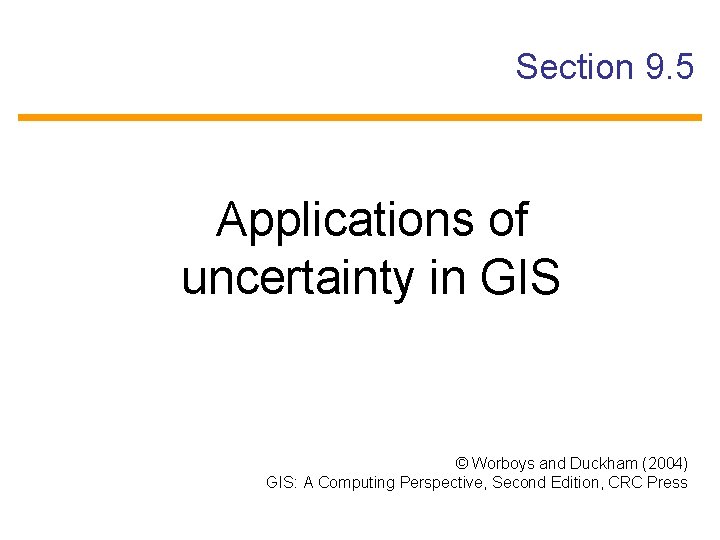 Section 9.5

Applications of uncertainty in GIS

© Worboys and Duckham (2004)
GIS: A Computing Perspective, Second Edition, CRC Press